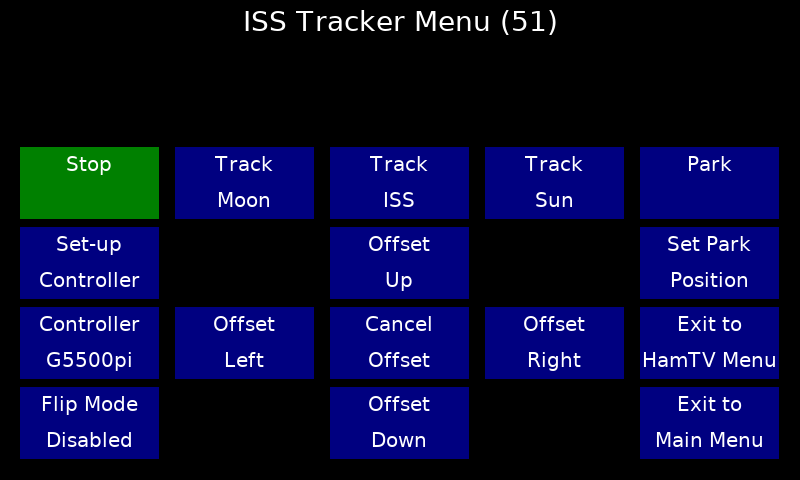 ISS Tracker Menu (51)

Stop

Track Moon

Track ISS

Track Sun

Park

Set-up Controller

Offset Up

Set Park Position

Controller G5500pi

Offset Left

Cancel Offset

Offset Right

Exit to HamTV Menu

Flip Mode Disabled

Offset Down

Exit to Main Menu